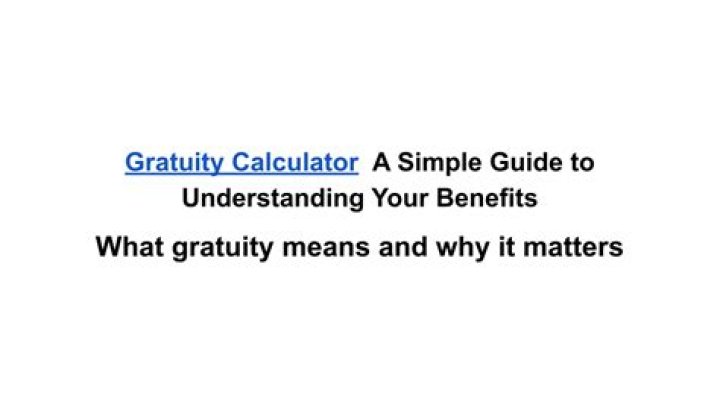 Gratuity Calculator A Simple Guide to Understanding Your Benefits

What gratuity means and why it matters